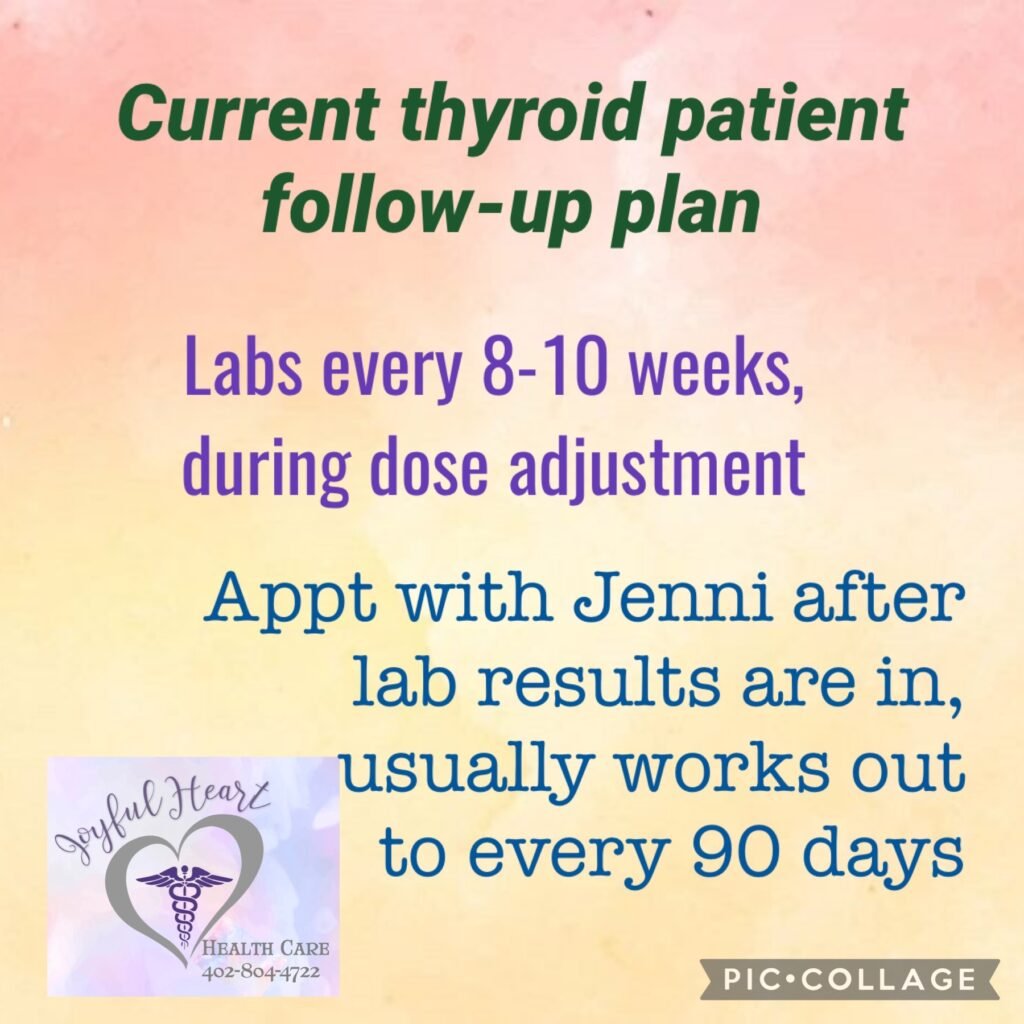 Current thyroid patient follow-up plan

Labs every 8-10 weeks, during dose adjustment

Appt with Jenni after lab results are in, usually works out to every 90 days

Joyful Heart
HEALTH CARE
402-804-4722

PIC•COLLAGE